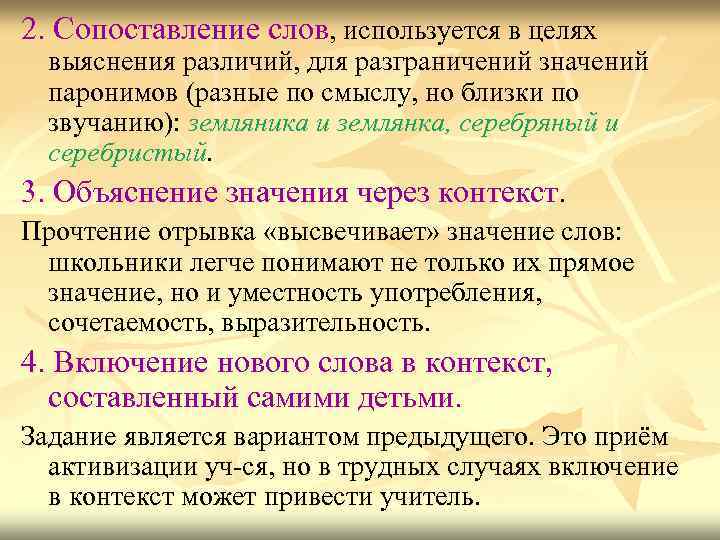 2. Сопоставление слов, используется в целях выяснения различий, для разграничений значений паронимов (разные по смыслу, но близки по звучанию): земляника и землянка, серебряный и серебристый.

3. Объяснение значения через контекст.

Прочтение отрывка «высвечивает» значение слов: школьники легче понимают не только их прямое значение, но и уместность употребления, сочетаемость, выразительность.

4. Включение нового слова в контекст, составленный самими детьми.

Задание является вариантом предыдущего. Это приём активизации уч-ся, но в трудных случаях включение в контекст может привести учитель.